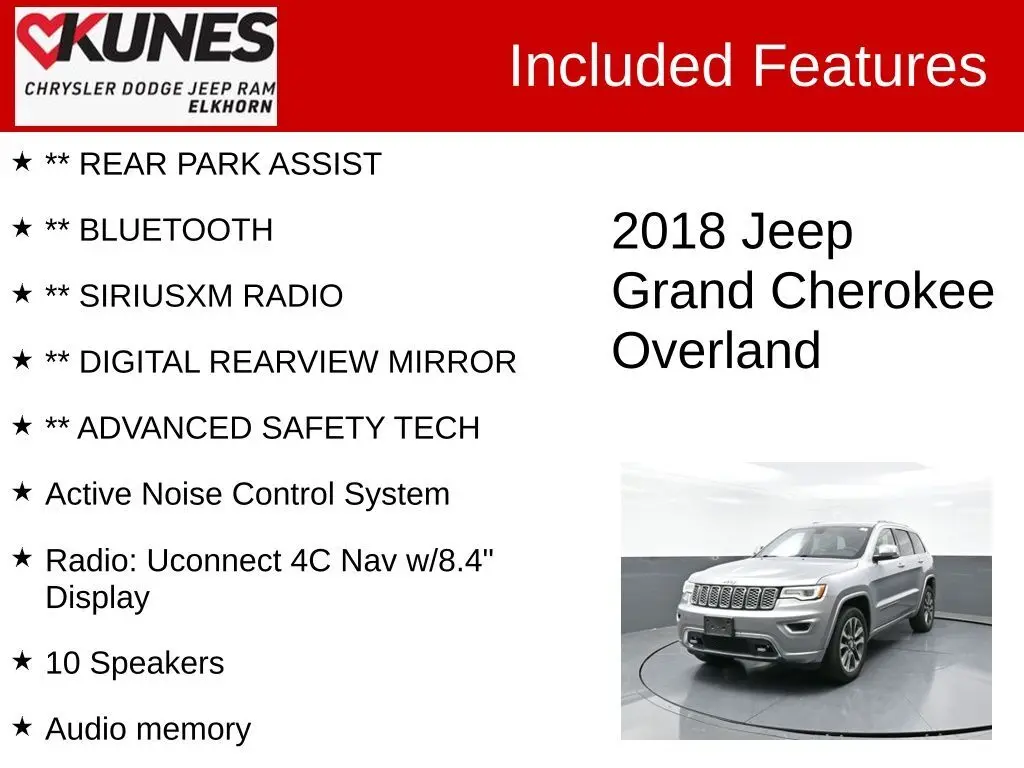 KUNES
CHRYSLER DODGE JEEP RAM
ELKHORN

Included Features

★ ** REAR PARK ASSIST

★ ** BLUETOOTH

★ ** SIRIUSXM RADIO

★ ** DIGITAL REARVIEW MIRROR

★ ** ADVANCED SAFETY TECH

★ Active Noise Control System

★ Radio: Uconnect 4C Nav w/8.4" Display

★ 10 Speakers

★ Audio memory

2018 Jeep Grand Cherokee Overland